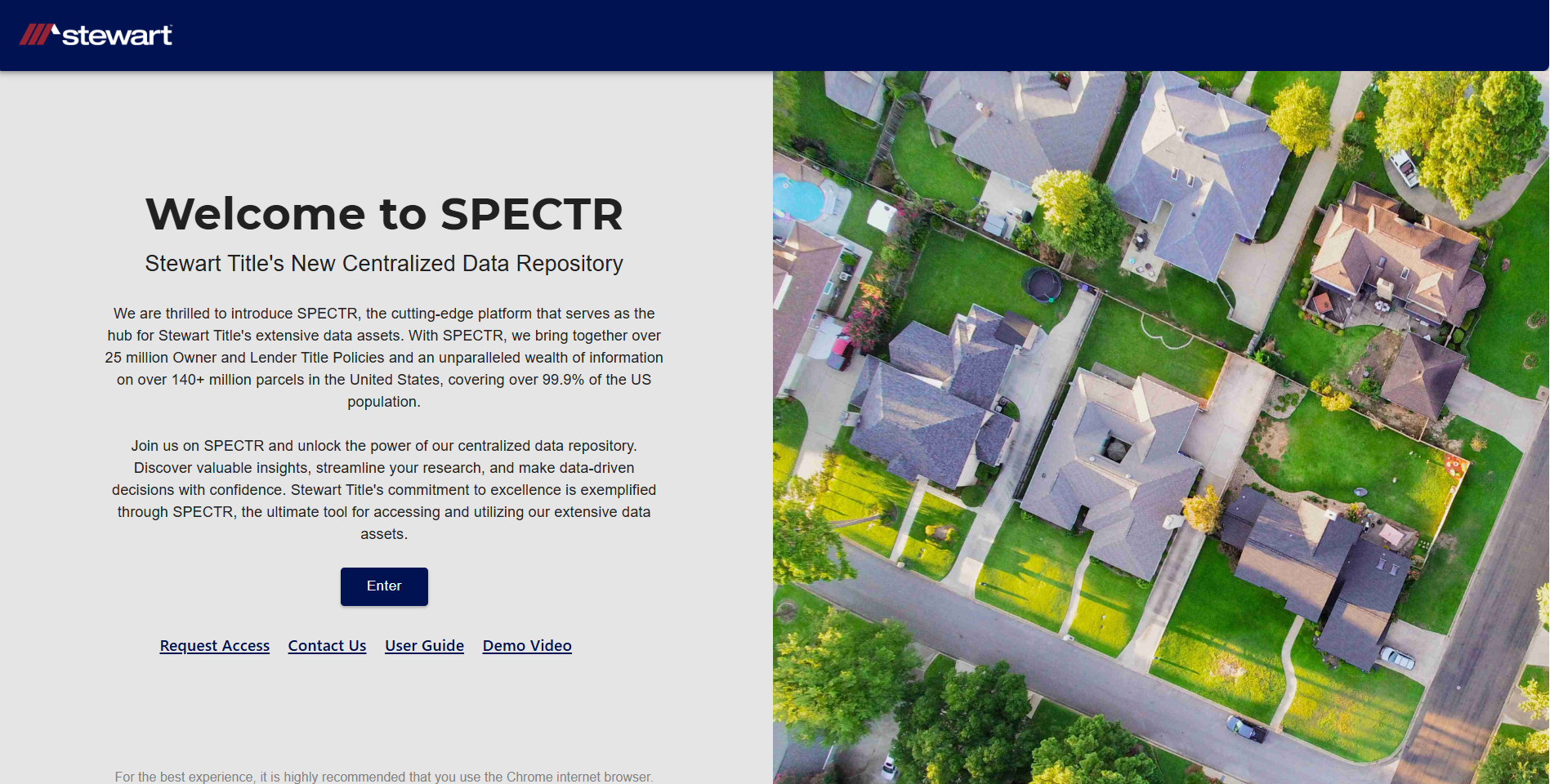 stewart

Welcome to SPECTR

Stewart Title's New Centralized Data Repository

We are thrilled to introduce SPECTR, the cutting-edge platform that serves as the hub for Stewart Title's extensive data assets. With SPECTR, we bring together over 25 million Owner and Lender Title Policies and an unparalleled wealth of information on over 140+ million parcels in the United States, covering over 99.9% of the US population.

Join us on SPECTR and unlock the power of our centralized data repository. Discover valuable insights, streamline your research, and make data-driven decisions with confidence. Stewart Title's commitment to excellence is exemplified through SPECTR, the ultimate tool for accessing and utilizing our extensive data assets.

Enter

Request Access Contact Us User Guide Demo Video

For the best experience, it is highly recommended that you use the Chrome internet browser.